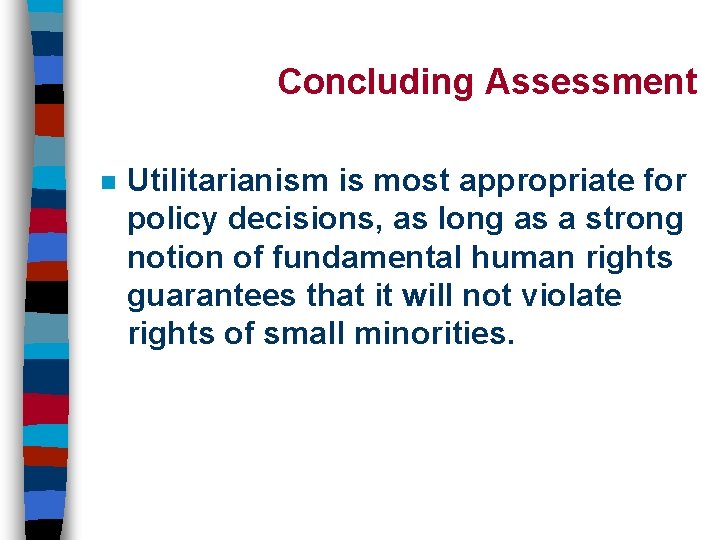 Concluding Assessment

Utilitarianism is most appropriate for policy decisions, as long as a strong notion of fundamental human rights guarantees that it will not violate rights of small minorities.